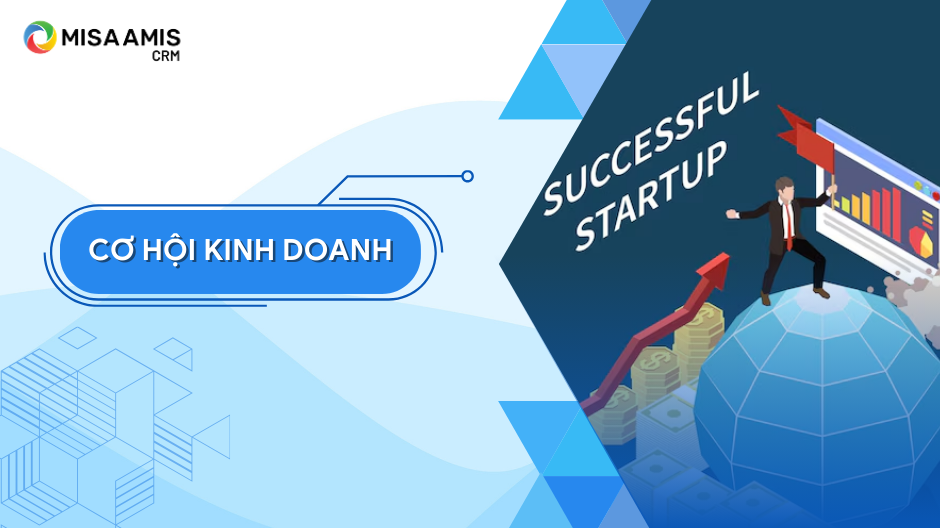 MISA AMIS
CRM

CƠ HỘI KINH DOANH

SUCCESSFUL
STARTUP